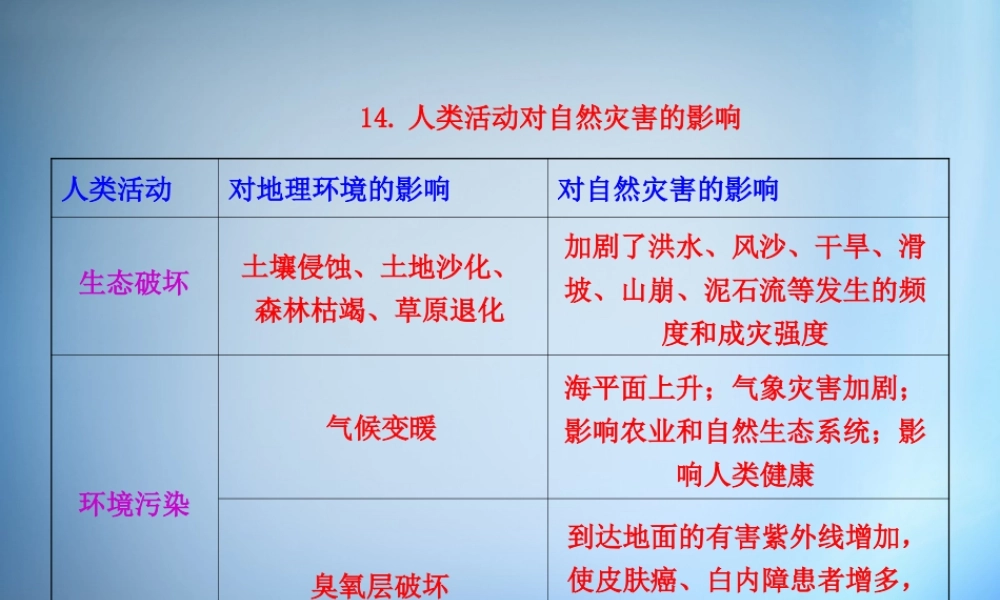 14. 人类活动对自然灾害的影响

| 人类活动 | 对地理环境的影响 | 对自然灾害的影响 |
|---|---|---|
| 生态破坏 | 土壤侵蚀、土地沙化、森林枯竭、草原退化 | 加剧了洪水、风沙、干旱、滑坡、山崩、泥石流等发生的频度和成灾强度 |
| 环境污染 | 气候变暖 | 海平面上升；气象灾害加剧；影响农业和自然生态系统；影响人类健康 |
| | 臭氧层破坏 | 到达地面的有害紫外线增加，使皮肤癌、白内障患者增多， |